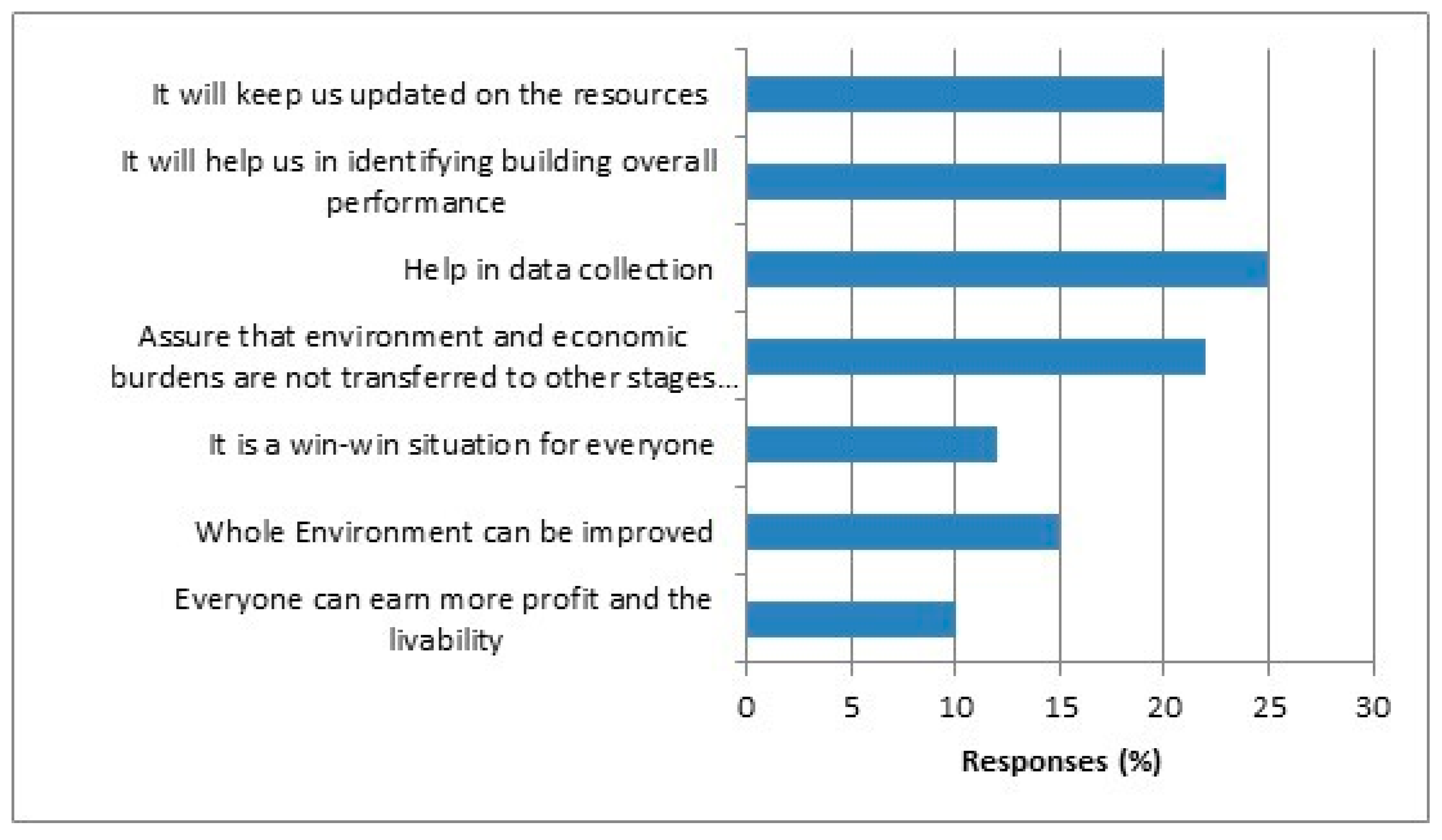 It will keep us updated on the resources

It will help us in identifying building overall performance

Help in data collection

Assure that environment and economic burdens are not transferred to other stages...

It is a win-win situation for everyone

Whole Environment can be improved

Everyone can earn more profit and the livability

0 5 10 15 20 25 30

Responses (%)